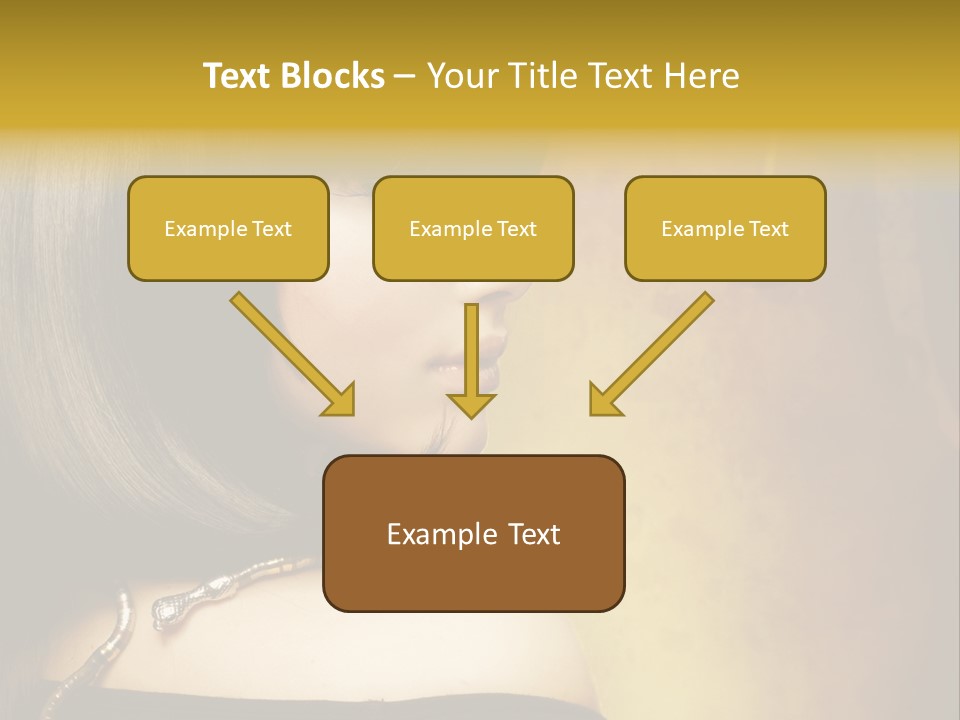 Text Blocks – Your Title Text Here

Example Text

Example Text

Example Text

Example Text